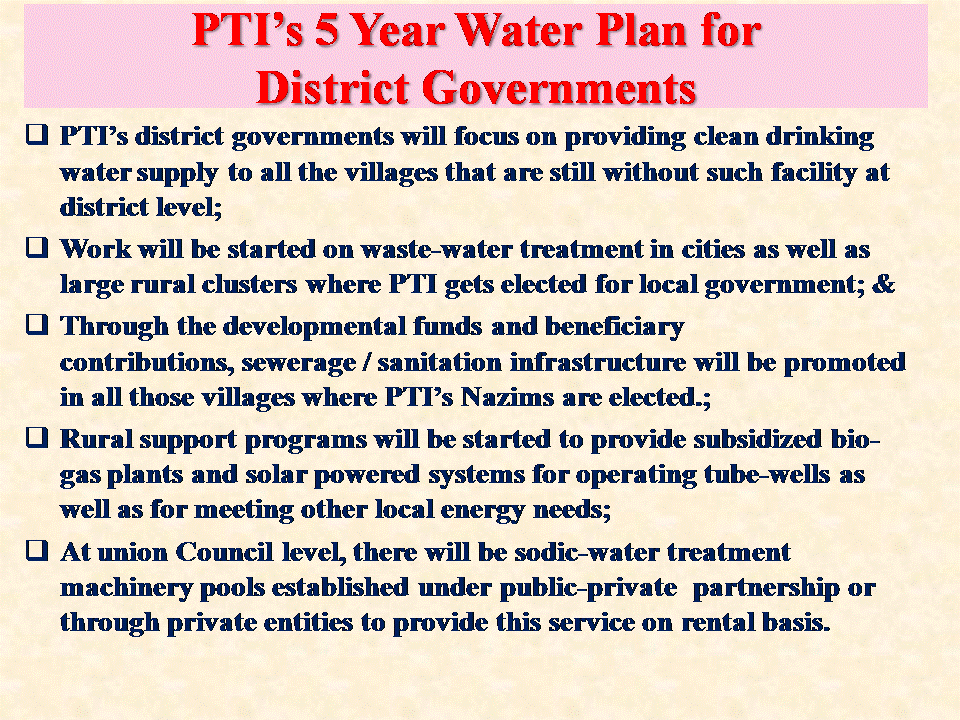 PTI's 5 Year Water Plan for District Governments

❑ PTI's district governments will focus on providing clean drinking water supply to all the villages that are still without such facility at district level;

❑ Work will be started on waste-water treatment in cities as well as large rural clusters where PTI gets elected for local government; &

❑ Through the developmental funds and beneficiary contributions, sewerage / sanitation infrastructure will be promoted in all those villages where PTI's Nazims are elected.;

❑ Rural support programs will be started to provide subsidized bio-gas plants and solar powered systems for operating tube-wells as well as for meeting other local energy needs;

❑ At union Council level, there will be sodic-water treatment machinery pools established under public-private partnership or through private entities to provide this service on rental basis.